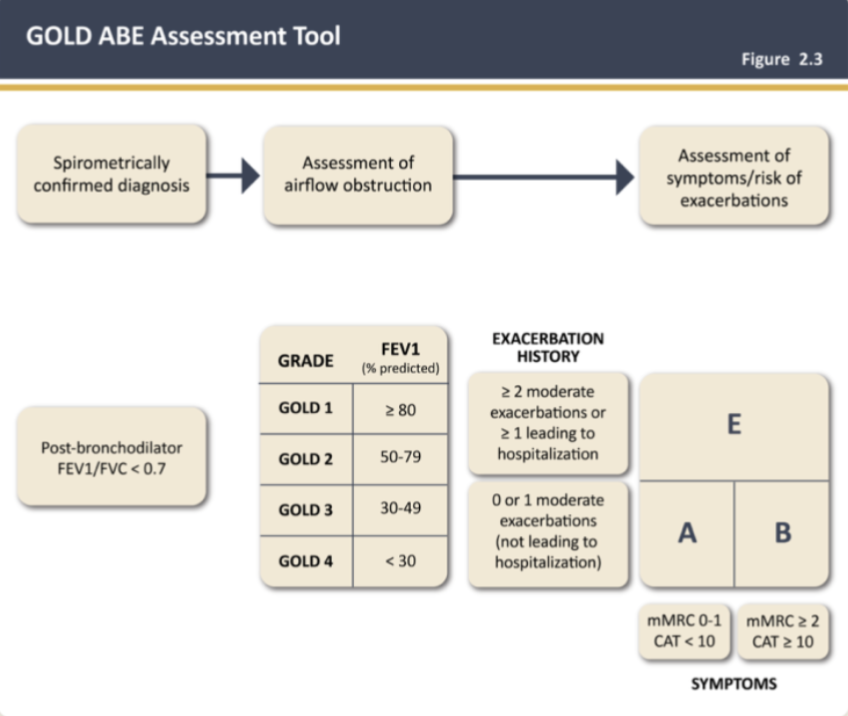 GOLD ABE Assessment Tool

Figure 2.3

Spirometrically confirmed diagnosis

Assessment of airflow obstruction

Assessment of symptoms/risk of exacerbations

Post-bronchodilator FEV1/FVC < 0.7

| GRADE | FEV1 (% predicted) |
|---|---|
| GOLD 1 | ≥ 80 |
| GOLD 2 | 50-79 |
| GOLD 3 | 30-49 |
| GOLD 4 | < 30 |

EXACERBATION HISTORY

≥ 2 moderate exacerbations or ≥ 1 leading to hospitalization

0 or 1 moderate exacerbations (not leading to hospitalization)

E

A

B

mMRC 0-1 CAT < 10

mMRC ≥ 2 CAT ≥ 10

SYMPTOMS